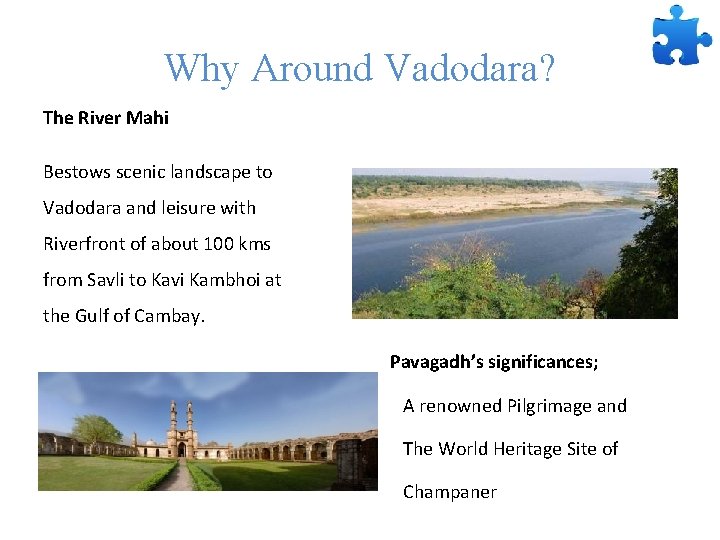 Why Around Vadodara?

The River Mahi

Bestows scenic landscape to Vadodara and leisure with Riverfront of about 100 kms from Savli to Kavi Kambhoi at the Gulf of Cambay.

Pavagadh's significances;

A renowned Pilgrimage and The World Heritage Site of Champaner